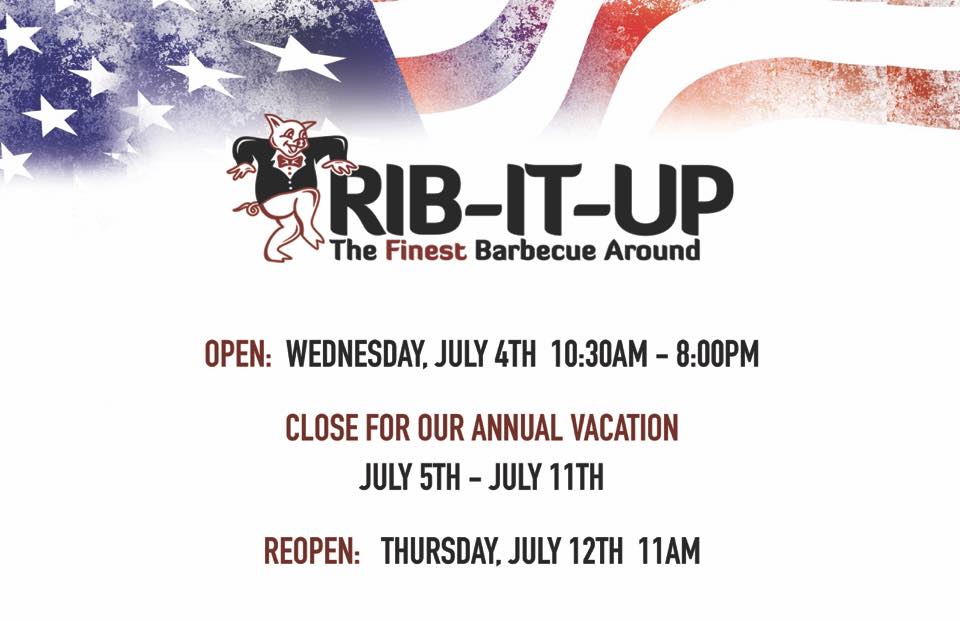 RIB-IT-UP
The Finest Barbecue Around

OPEN: WEDNESDAY, JULY 4TH 10:30AM - 8:00PM

CLOSE FOR OUR ANNUAL VACATION
JULY 5TH - JULY 11TH

REOPEN: THURSDAY, JULY 12TH 11AM